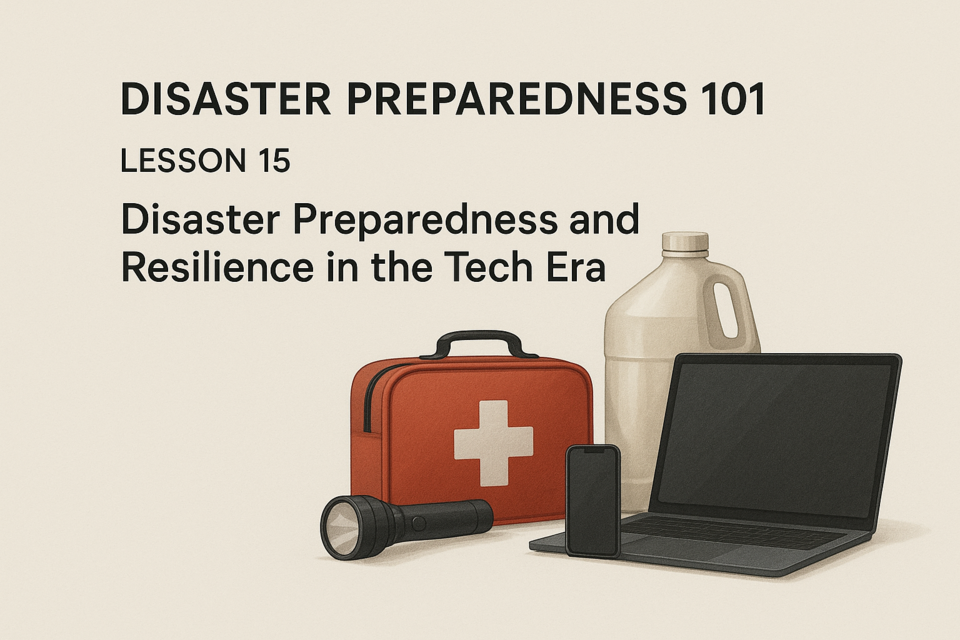 DISASTER PREPAREDNESS 101

LESSON 15

Disaster Preparedness and Resilience in the Tech Era